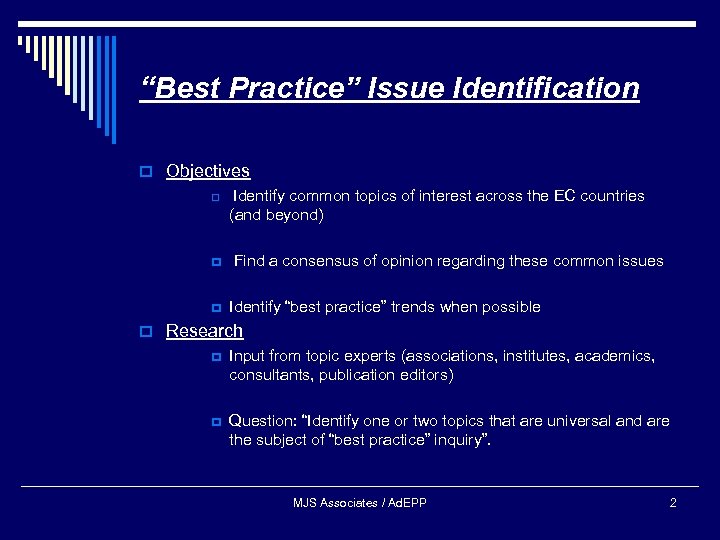 “Best Practice” Issue Identification

Objectives

Identify common topics of interest across the EC countries (and beyond)

Find a consensus of opinion regarding these common issues

Identify “best practice” trends when possible

Research

Input from topic experts (associations, institutes, academics, consultants, publication editors)

Question: “Identify one or two topics that are universal and are the subject of “best practice” inquiry”.

MJS Associates / AdEPP

2